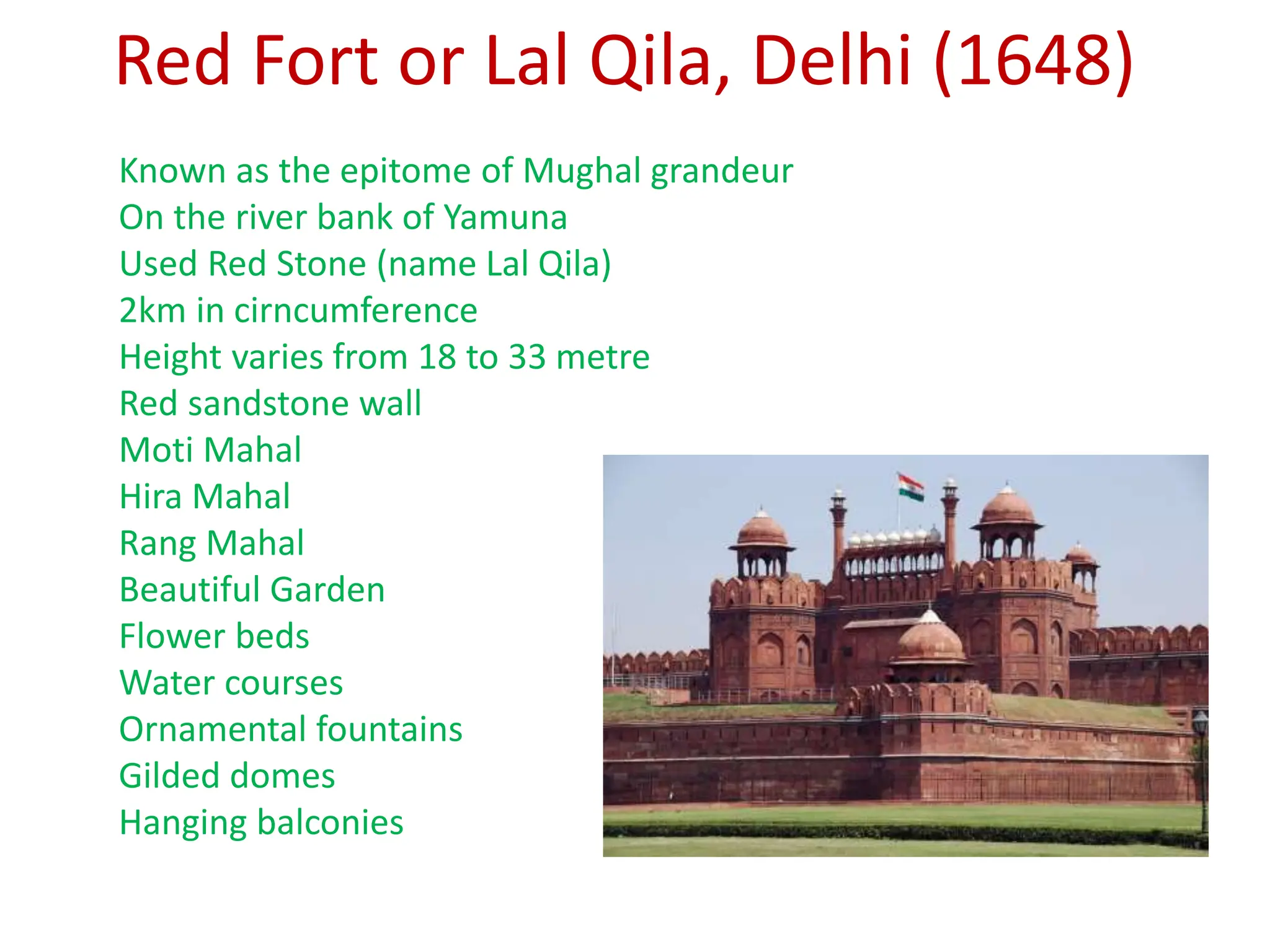 Red Fort or Lal Qila, Delhi (1648)

Known as the epitome of Mughal grandeur
On the river bank of Yamuna
Used Red Stone (name Lal Qila)
2km in cirncumference
Height varies from 18 to 33 metre
Red sandstone wall
Moti Mahal
Hira Mahal
Rang Mahal
Beautiful Garden
Flower beds
Water courses
Ornamental fountains
Gilded domes
Hanging balconies